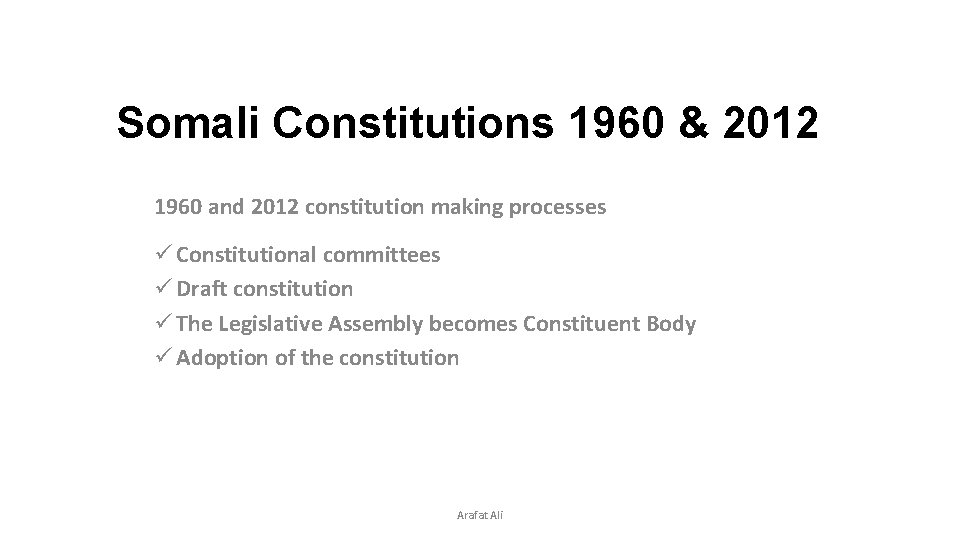 Somali Constitutions 1960 & 2012

1960 and 2012 constitution making processes

✓ Constitutional committees
✓ Draft constitution
✓ The Legislative Assembly becomes Constituent Body
✓ Adoption of the constitution

Arafat Ali